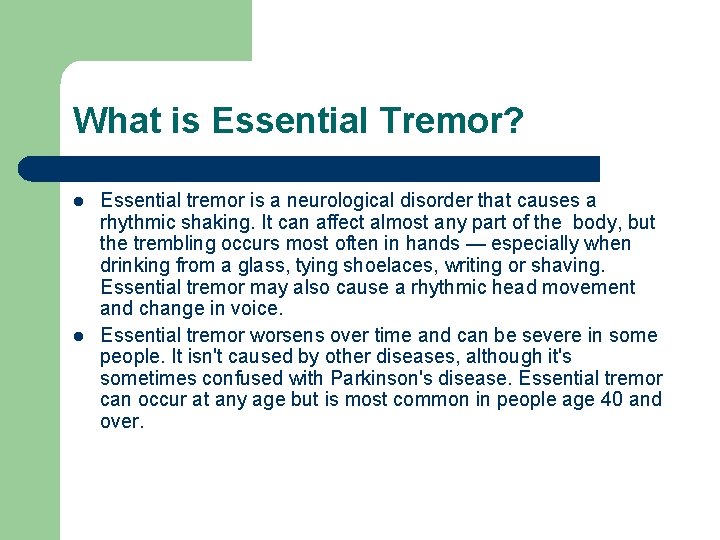 What is Essential Tremor?

- Essential tremor is a neurological disorder that causes a rhythmic shaking. It can affect almost any part of the body, but the trembling occurs most often in hands — especially when drinking from a glass, tying shoelaces, writing or shaving. Essential tremor may also cause a rhythmic head movement and change in voice.
- Essential tremor worsens over time and can be severe in some people. It isn't caused by other diseases, although it's sometimes confused with Parkinson's disease. Essential tremor can occur at any age but is most common in people age 40 and over.